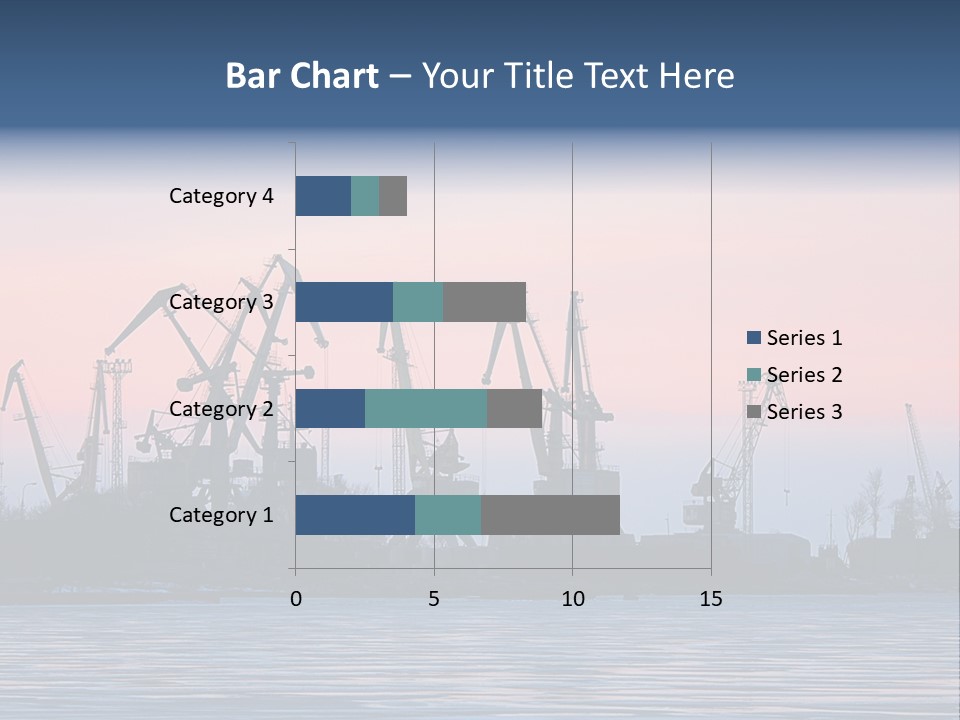 Bar Chart – Your Title Text Here

Category 4
Category 3
Category 2
Category 1

0
5
10
15

Series 1
Series 2
Series 3